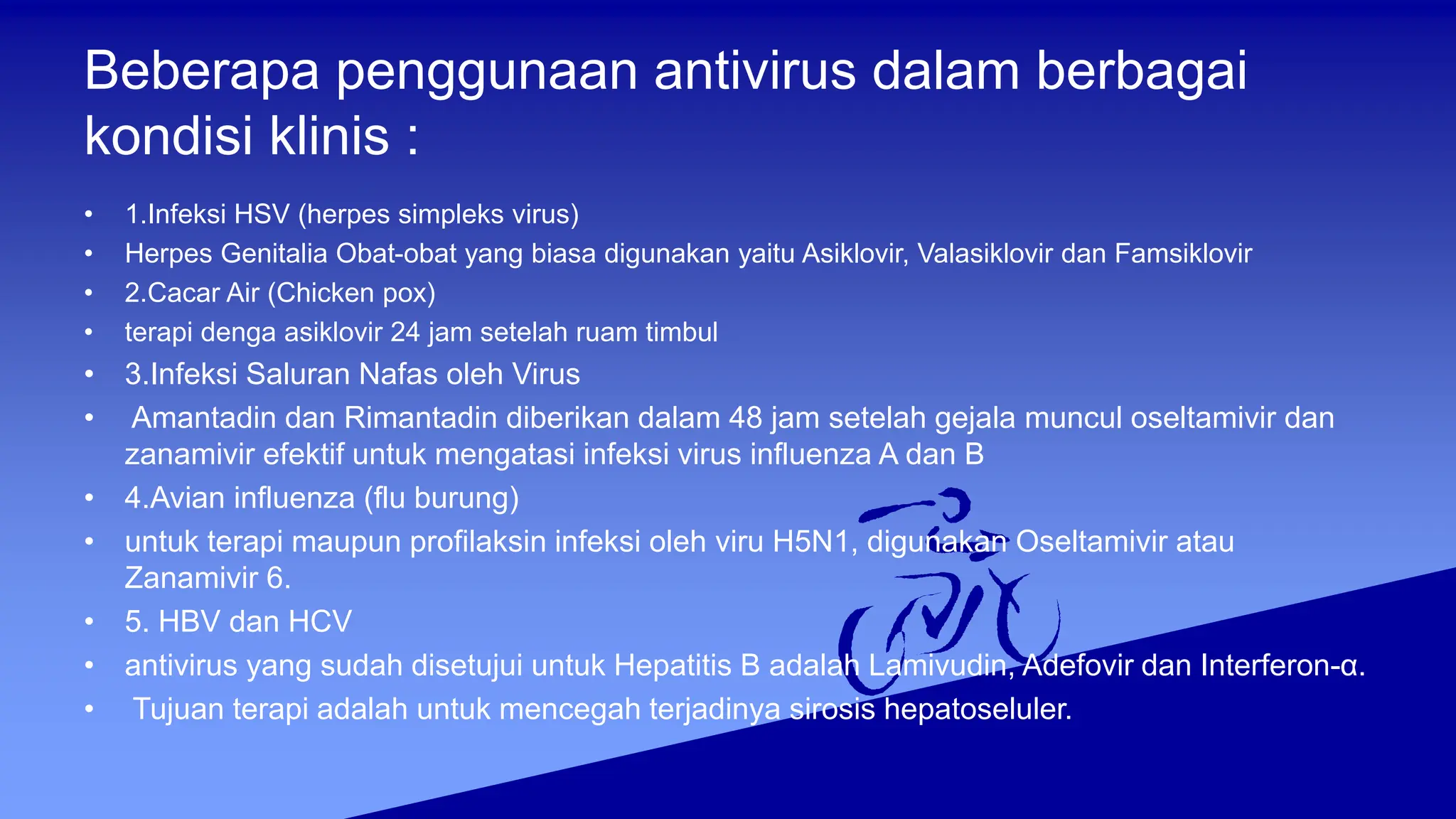 Beberapa penggunaan antivirus dalam berbagai kondisi klinis :

• 1.Infeksi HSV (herpes simpleks virus)
• Herpes Genitalia Obat-obat yang biasa digunakan yaitu Asiklovir, Valasiklovir dan Famsiklovir
• 2.Cacar Air (Chicken pox)
• terapi denga asiklovir 24 jam setelah ruam timbul
• 3.Infeksi Saluran Nafas oleh Virus
• Amantadin dan Rimantadin diberikan dalam 48 jam setelah gejala muncul oseltamivir dan zanamivir efektif untuk mengatasi infeksi virus influenza A dan B
• 4.Avian influenza (flu burung)
• untuk terapi maupun profilaksin infeksi oleh viru H5N1, digunakan Oseltamivir atau Zanamivir 6.
• 5. HBV dan HCV
• antivirus yang sudah disetujui untuk Hepatitis B adalah Lamivudin, Adefovir dan Interferon-α.
• Tujuan terapi adalah untuk mencegah terjadinya sirosis hepatoseluler.